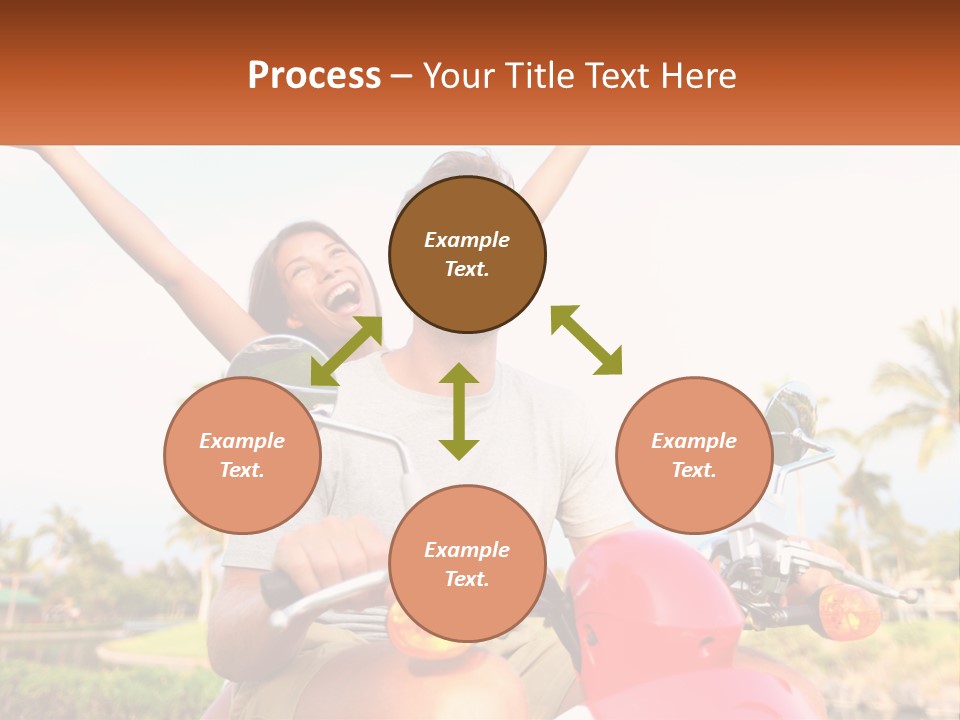 Process – Your Title Text Here

Example Text.

Example Text.

Example Text.

Example Text.